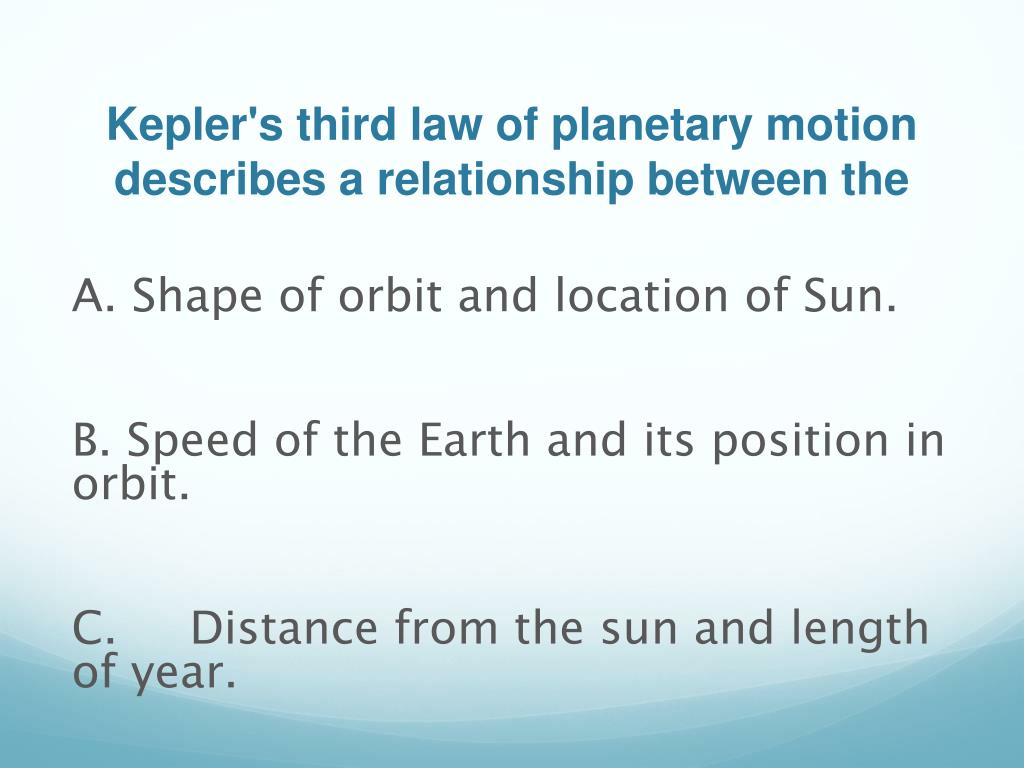 Kepler's third law of planetary motion describes a relationship between the

A. Shape of orbit and location of Sun.

B. Speed of the Earth and its position in orbit.

C. Distance from the sun and length of year.